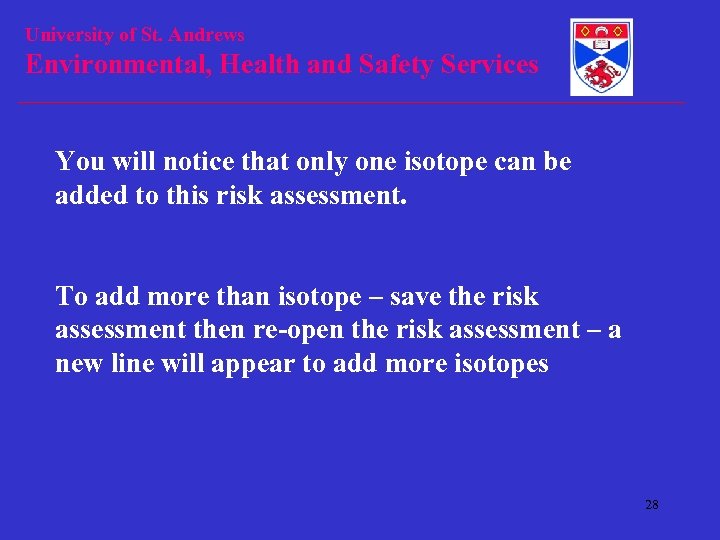 University of St. Andrews
Environmental, Health and Safety Services

You will notice that only one isotope can be added to this risk assessment.

To add more than isotope – save the risk assessment then re-open the risk assessment – a new line will appear to add more isotopes

28